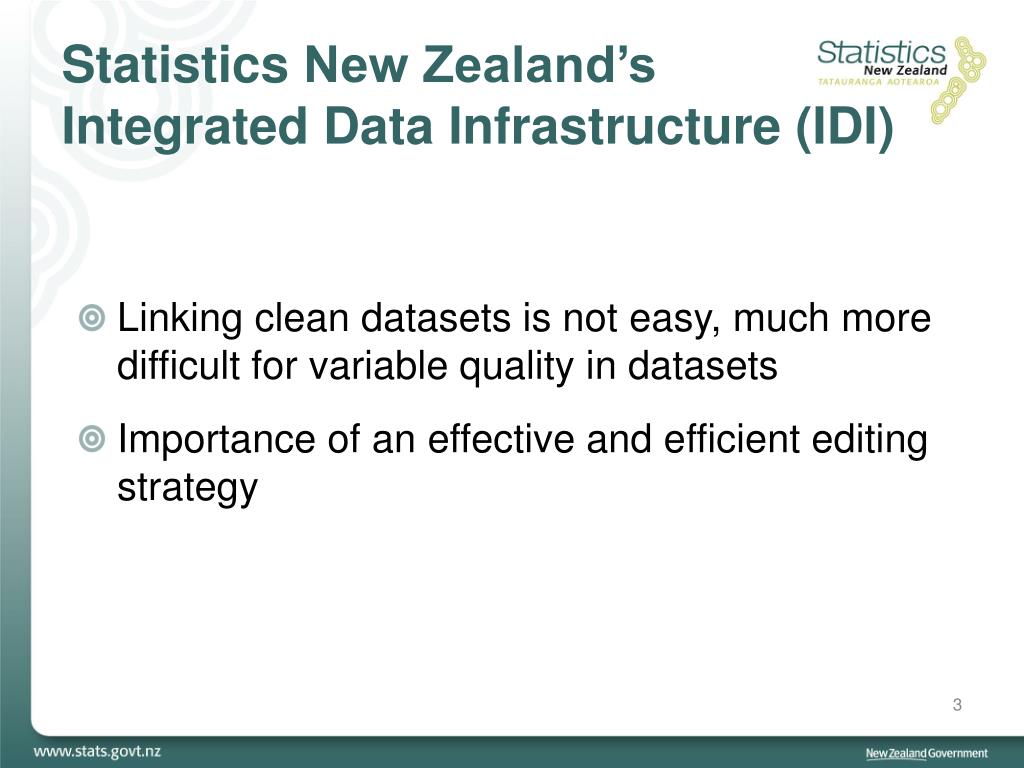 Statistics New Zealand's Integrated Data Infrastructure (IDI)

Statistics New Zealand TATAURANGA AOTEAROA

Linking clean datasets is not easy, much more difficult for variable quality in datasets

Importance of an effective and efficient editing strategy

3

www.stats.govt.nz

New Zealand Government